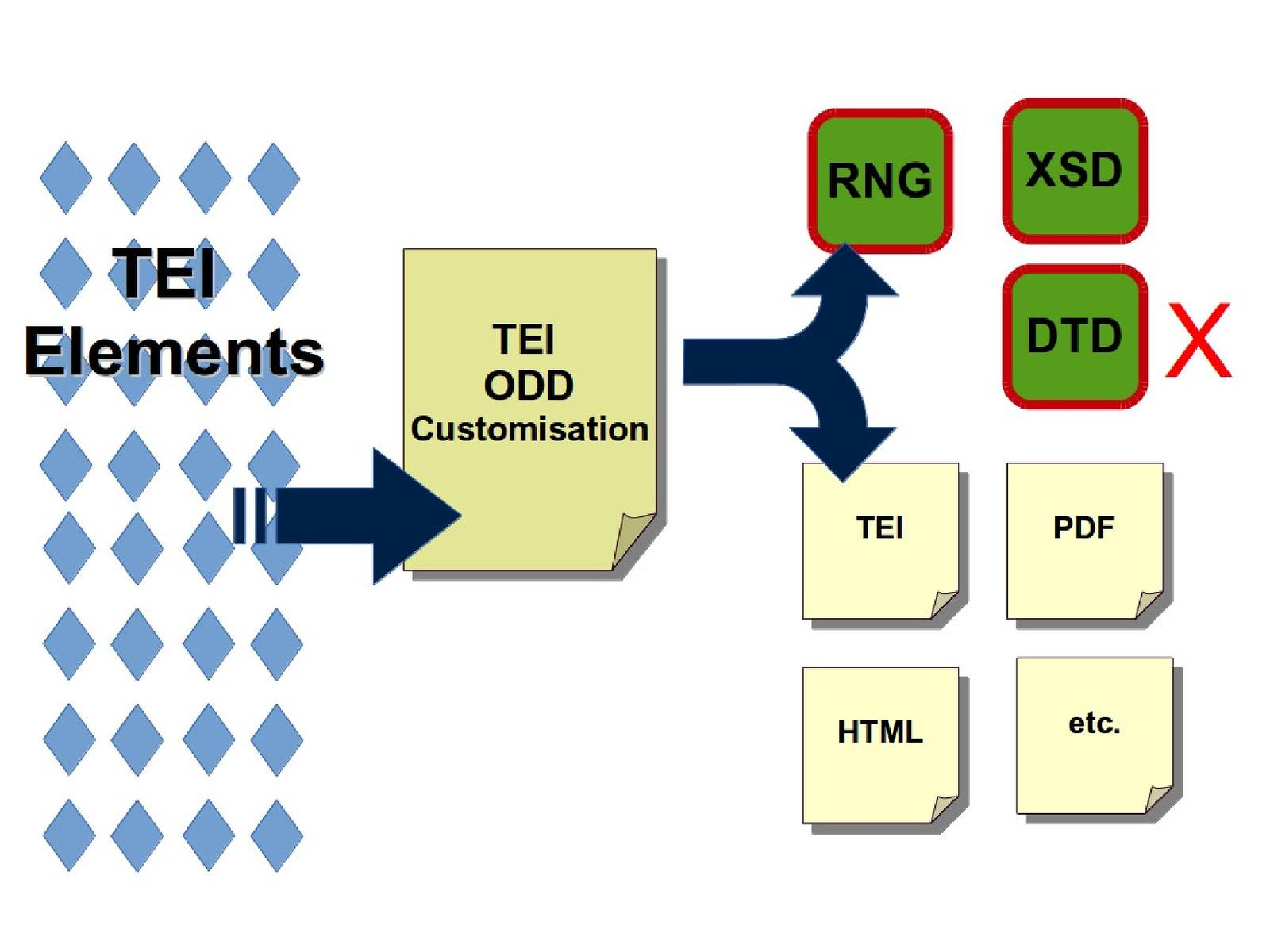 TEI
Elements

TEI
ODD
Customisation

RNG

XSD

DTD

X

TEI

PDF

HTML

etc.